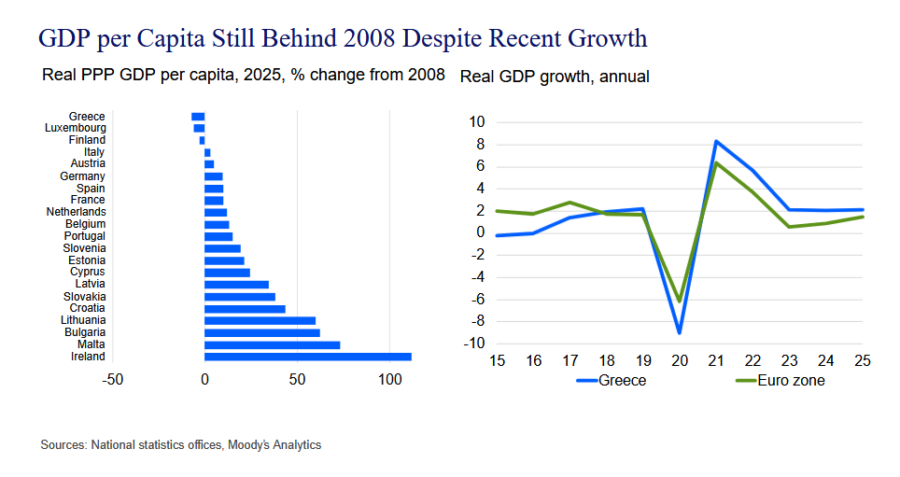 GDP per Capita Still Behind 2008 Despite Recent Growth

Real PPP GDP per capita, 2025, % change from 2008

Greece
Luxembourg
Finland
Italy
Austria
Germany
Spain
France
Netherlands
Belgium
Portugal
Slovenia
Estonia
Cyprus
Latvia
Slovakia
Croatia
Lithuania
Bulgaria
Malta
Ireland

-50 0 50 100

Real GDP growth, annual

10
8
6
4
2
0
-2
-4
-6
-8
-10

15 16 17 18 19 20 21 22 23 24 25

Greece
Euro zone

Sources: National statistics offices, Moody's Analytics